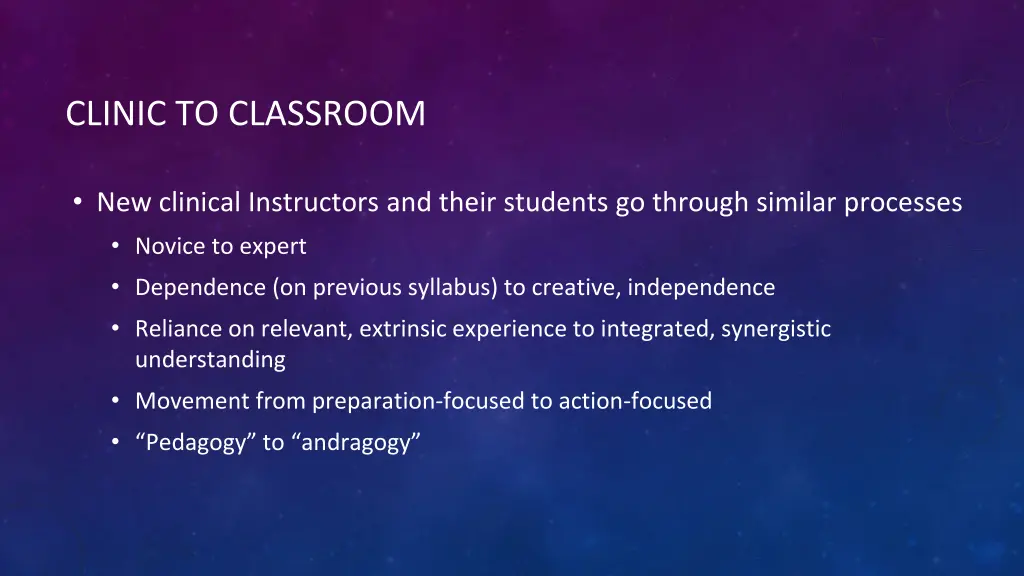 CLINIC TO CLASSROOM

• New clinical Instructors and their students go through similar processes
  • Novice to expert
  • Dependence (on previous syllabus) to creative, independence
  • Reliance on relevant, extrinsic experience to integrated, synergistic understanding
  • Movement from preparation-focused to action-focused
  • “Pedagogy” to “andragogy”